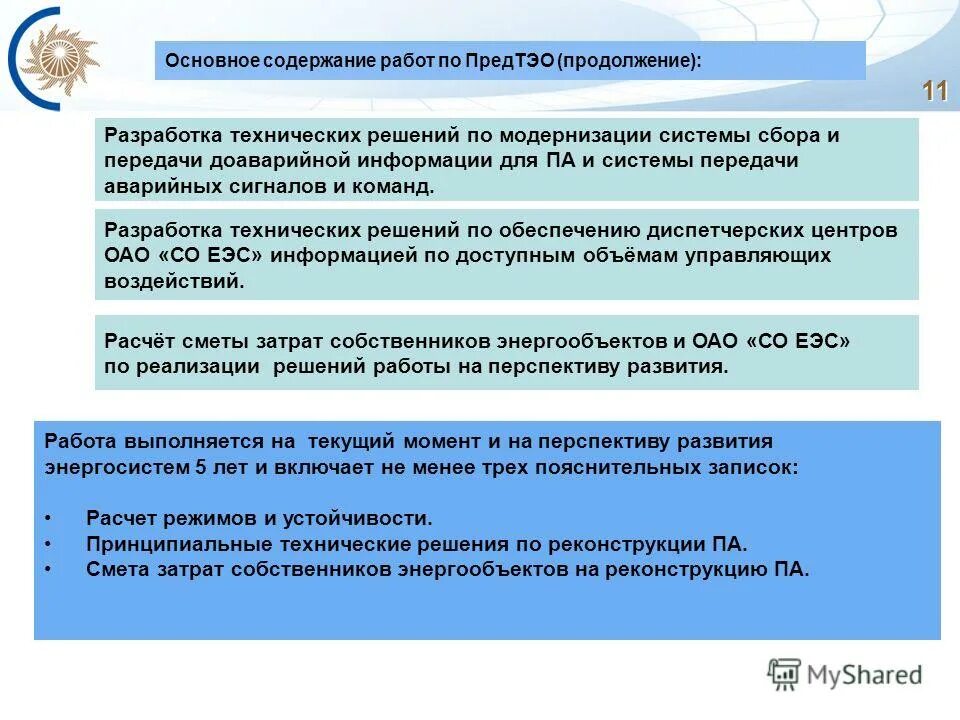 Основное содержание работ по ПредТЭО (продолжение):

11

Разработка технических решений по модернизации системы сбора и передачи доаварийной информации для ПА и системы передачи аварийных сигналов и команд.

Разработка технических решений по обеспечению диспетчерских центров ОАО «СО ЕЭС» информацией по доступным объёмам управляющих воздействий.

Расчёт сметы затрат собственников энергообъектов и ОАО «СО ЕЭС» по реализации решений работы на перспективу развития.

Работа выполняется на текущий момент и на перспективу развития энергосистем 5 лет и включает не менее трех пояснительных записок:

• Расчет режимов и устойчивости.
• Принципиальные технические решения по реконструкции ПА.
• Смета затрат собственников энергообъектов на реконструкцию ПА.

MyShared